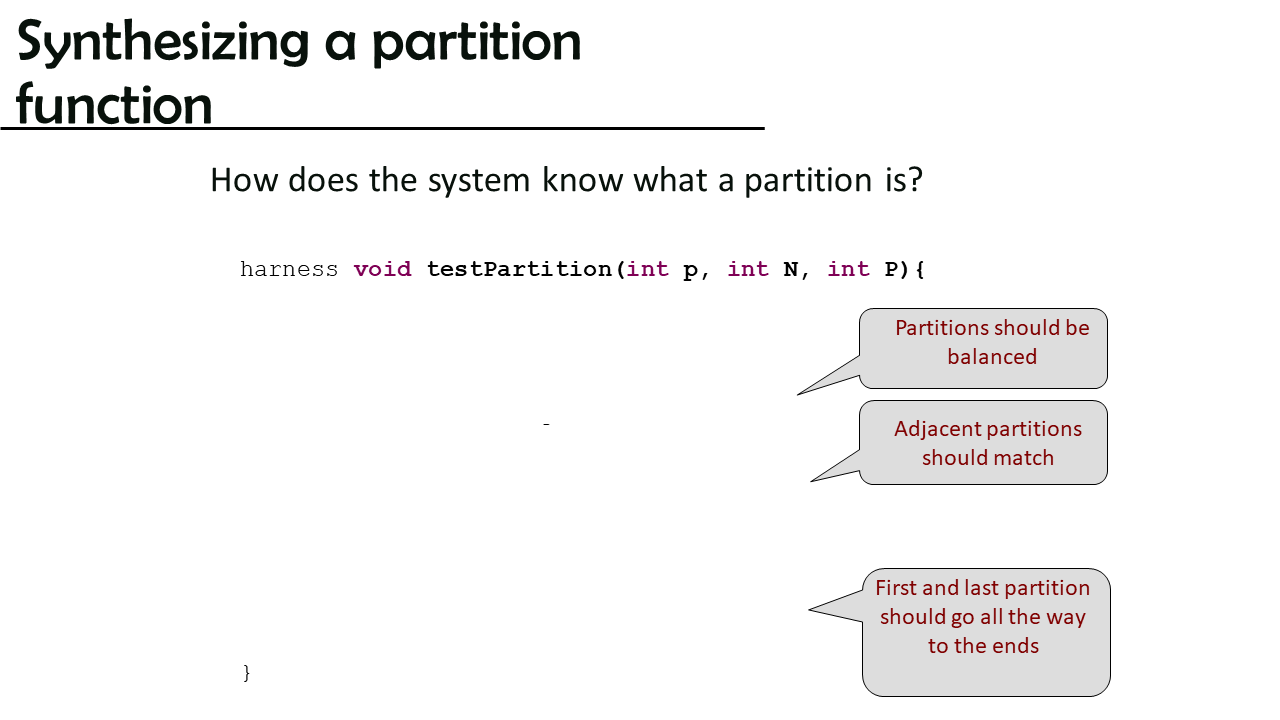 Synthesizing a partition function

How does the system know what a partition is?

harness void testPartition(int p, int N, int P){

Partitions should be balanced

-

Adjacent partitions should match

First and last partition should go all the way to the ends

}